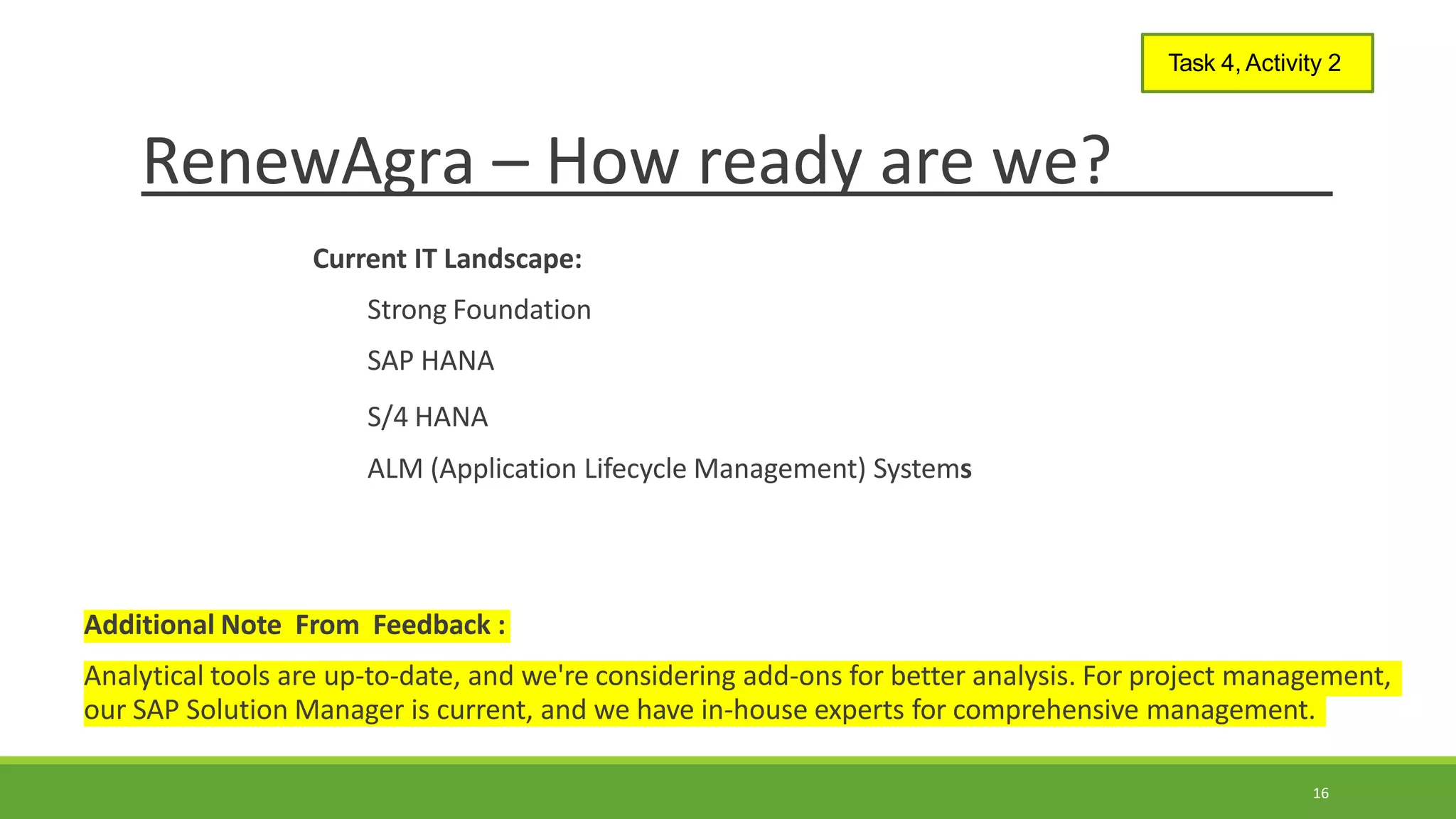 Task 4, Activity 2

RenewAgra – How ready are we?

Current IT Landscape:

Strong Foundation

SAP HANA

S/4 HANA

ALM (Application Lifecycle Management) Systems

Additional Note From Feedback :

Analytical tools are up-to-date, and we're considering add-ons for better analysis. For project management, our SAP Solution Manager is current, and we have in-house experts for comprehensive management.

16